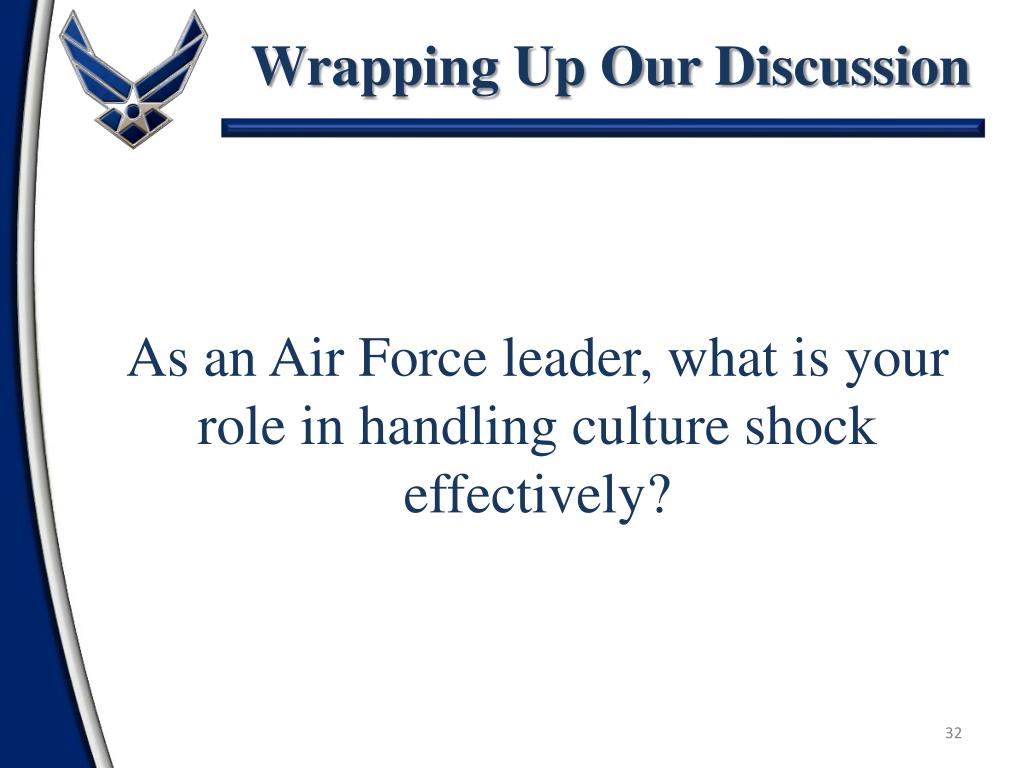 Wrapping Up Our Discussion

As an Air Force leader, what is your role in handling culture shock effectively?

32